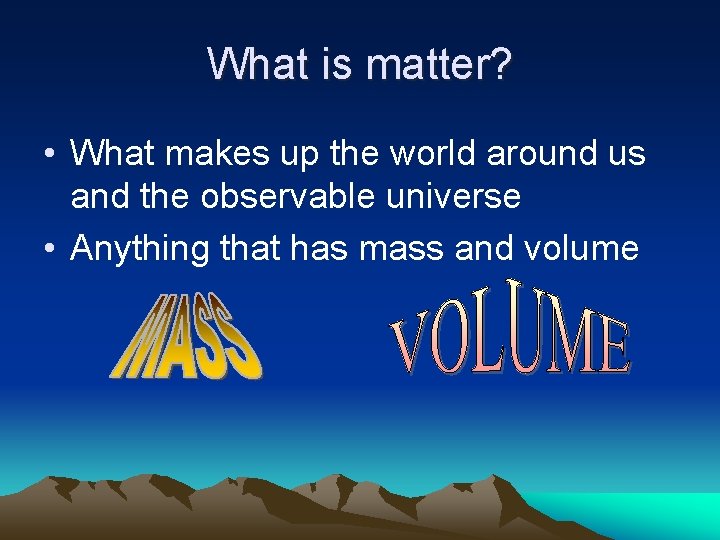 What is matter?

• What makes up the world around us and the observable universe
• Anything that has mass and volume

MASS

VOLUME